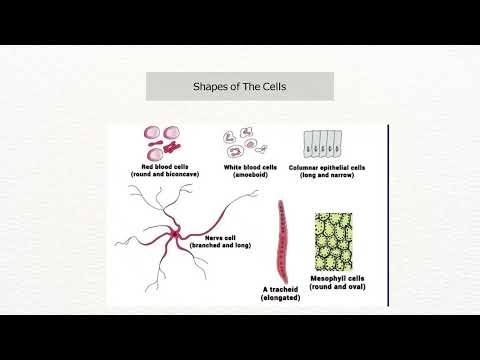 Shapes of The Cells

Red blood cells (round and biconcave)

White blood cells (amoeboid)

Columnar epithelial cells (long and narrow)

Nerve cell (branched and long)

A tracheid (elongated)

Mesophyll cells (round and oval)